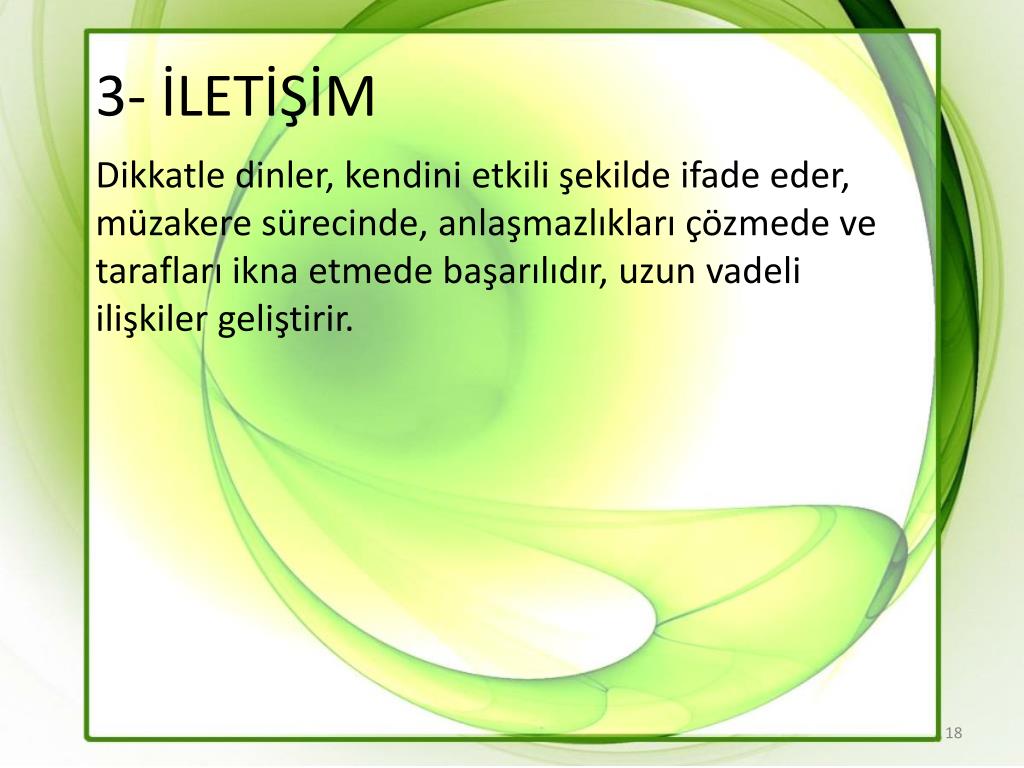 3- İLETİŞİM

Dikkatle dinler, kendini etkili şekilde ifade eder, müzakere sürecinde, anlaşmazlıkları çözmede ve tarafları ikna etmede başarılıdır, uzun vadeli ilişkiler geliştirir.

18